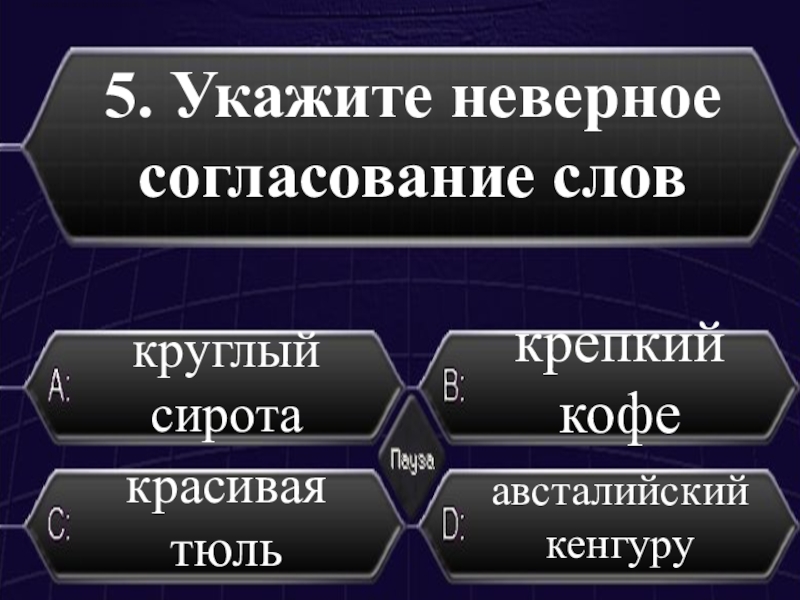 5. Укажите неверное согласование слов

A: круглый сирота

B: крепкий кофе

Пауза

C: красивая тюль

D: австалийский кенгуру